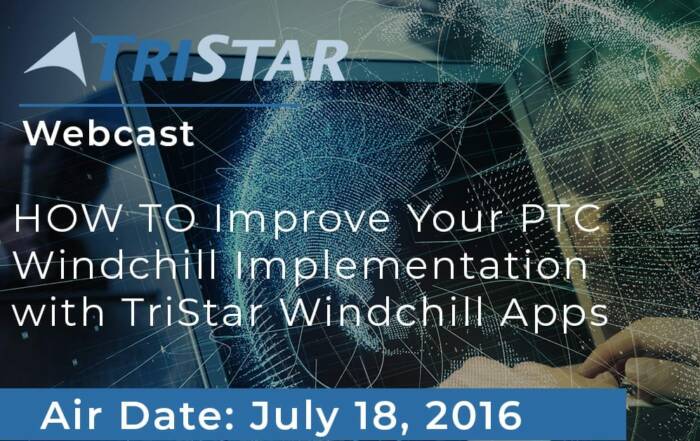 TRISTAR

Webcast

HOW TO Improve Your PTC Windchill Implementation with TriStar Windchill Apps

Air Date: July 18, 2016